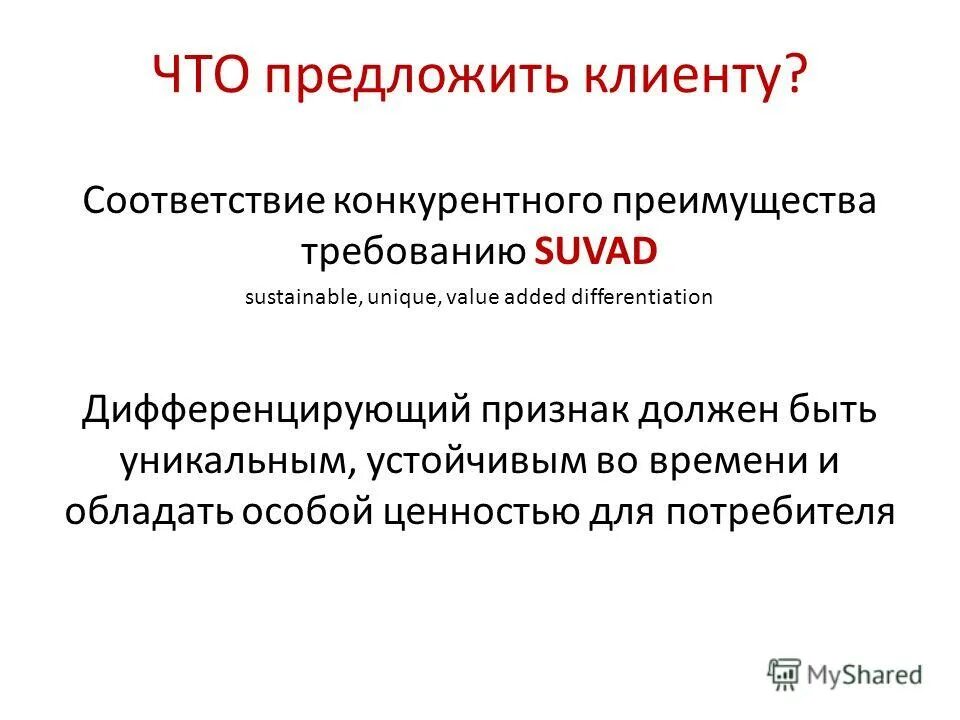 ЧТО предложить клиенту?

Соответствие конкурентного преимущества требованию SUVAD

sustainable, unique, value added differentiation

Дифференцирующий признак должен быть уникальным, устойчивым во времени и обладать особой ценностью для потребителя

MyShared